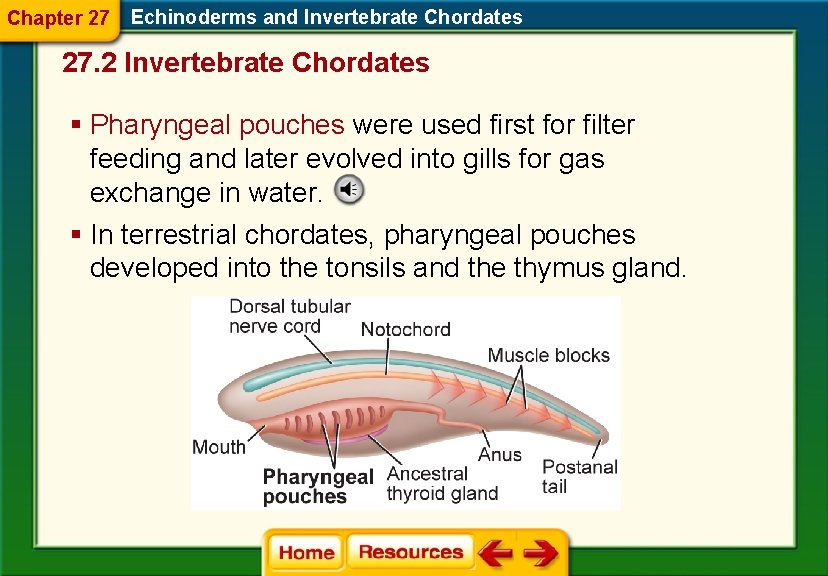 Chapter 27 Echinoderms and Invertebrate Chordates

27.2 Invertebrate Chordates

▪ Pharyngeal pouches were used first for filter feeding and later evolved into gills for gas exchange in water.

▪ In terrestrial chordates, pharyngeal pouches developed into the tonsils and the thymus gland.

Dorsal tubular nerve cord
Notochord
Muscle blocks
Mouth
Pharyngeal pouches
Ancestral thyroid gland
Anus
Postanal tail

Home Resources